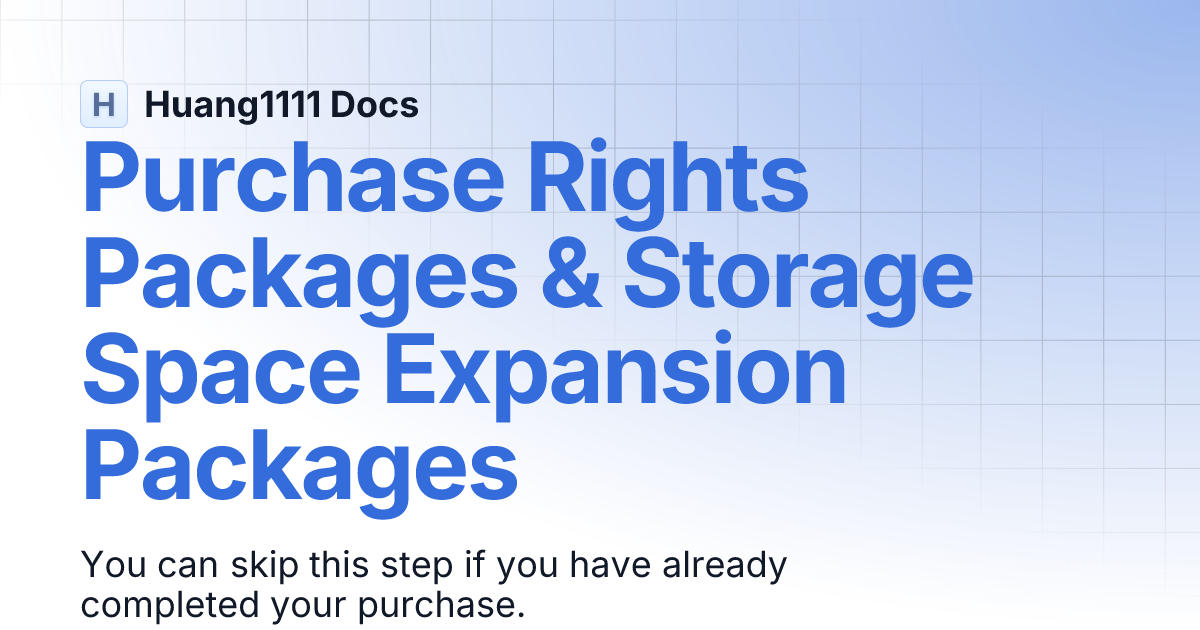 H Huang1111 Docs

Purchase Rights Packages & Storage Space Expansion Packages

You can skip this step if you have already completed your purchase.